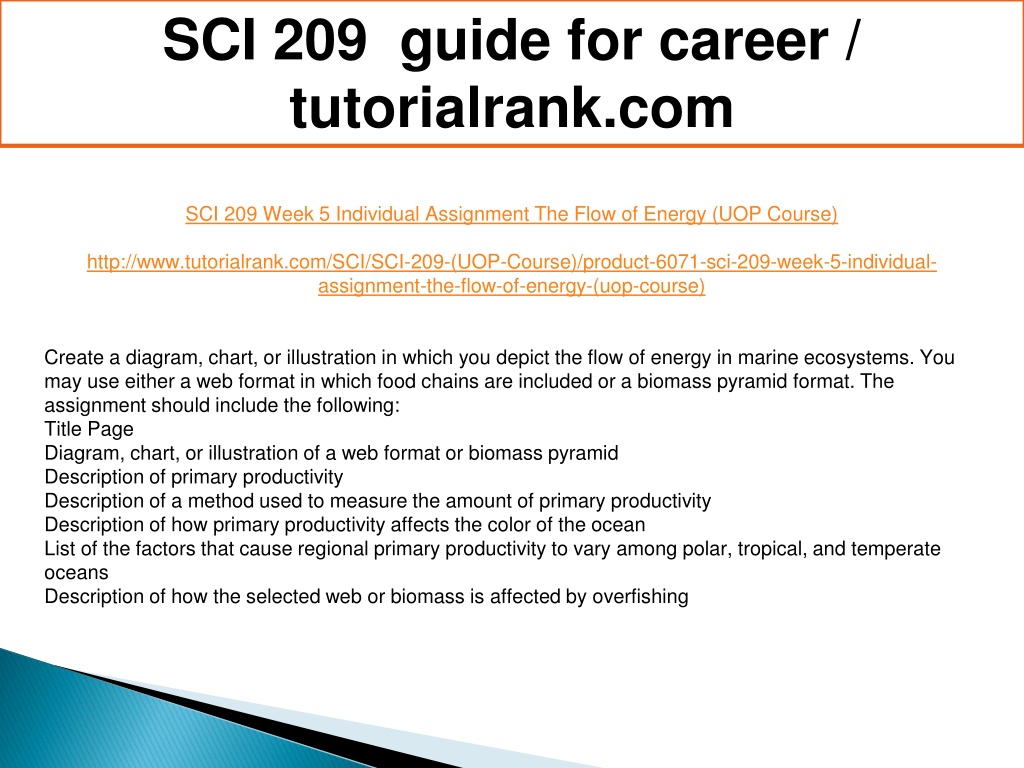 SCI 209 guide for career / tutorialrank.com

SCI 209 Week 5 Individual Assignment The Flow of Energy (UOP Course)

http://www.tutorialrank.com/SCI/SCI-209-(UOP-Course)/product-6071-sci-209-week-5-individual-assignment-the-flow-of-energy-(uop-course)

Create a diagram, chart, or illustration in which you depict the flow of energy in marine ecosystems. You may use either a web format in which food chains are included or a biomass pyramid format. The assignment should include the following:
Title Page
Diagram, chart, or illustration of a web format or biomass pyramid
Description of primary productivity
Description of a method used to measure the amount of primary productivity
Description of how primary productivity affects the color of the ocean
List of the factors that cause regional primary productivity to vary among polar, tropical, and temperate oceans
Description of how the selected web or biomass is affected by overfishing